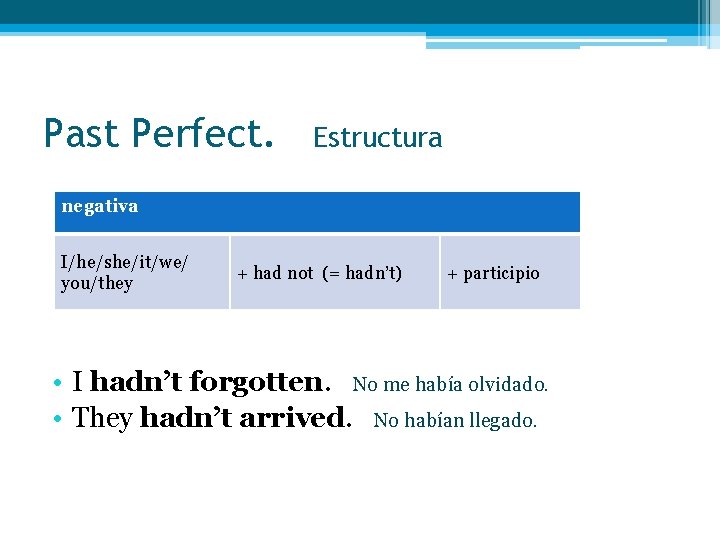 Past Perfect. Estructura

| negativa | | |
|---|---|---|
| I/he/she/it/we/ you/they | + had not (= hadn't) | + participio |

• I hadn't forgotten. No me había olvidado.
• They hadn't arrived. No habían llegado.